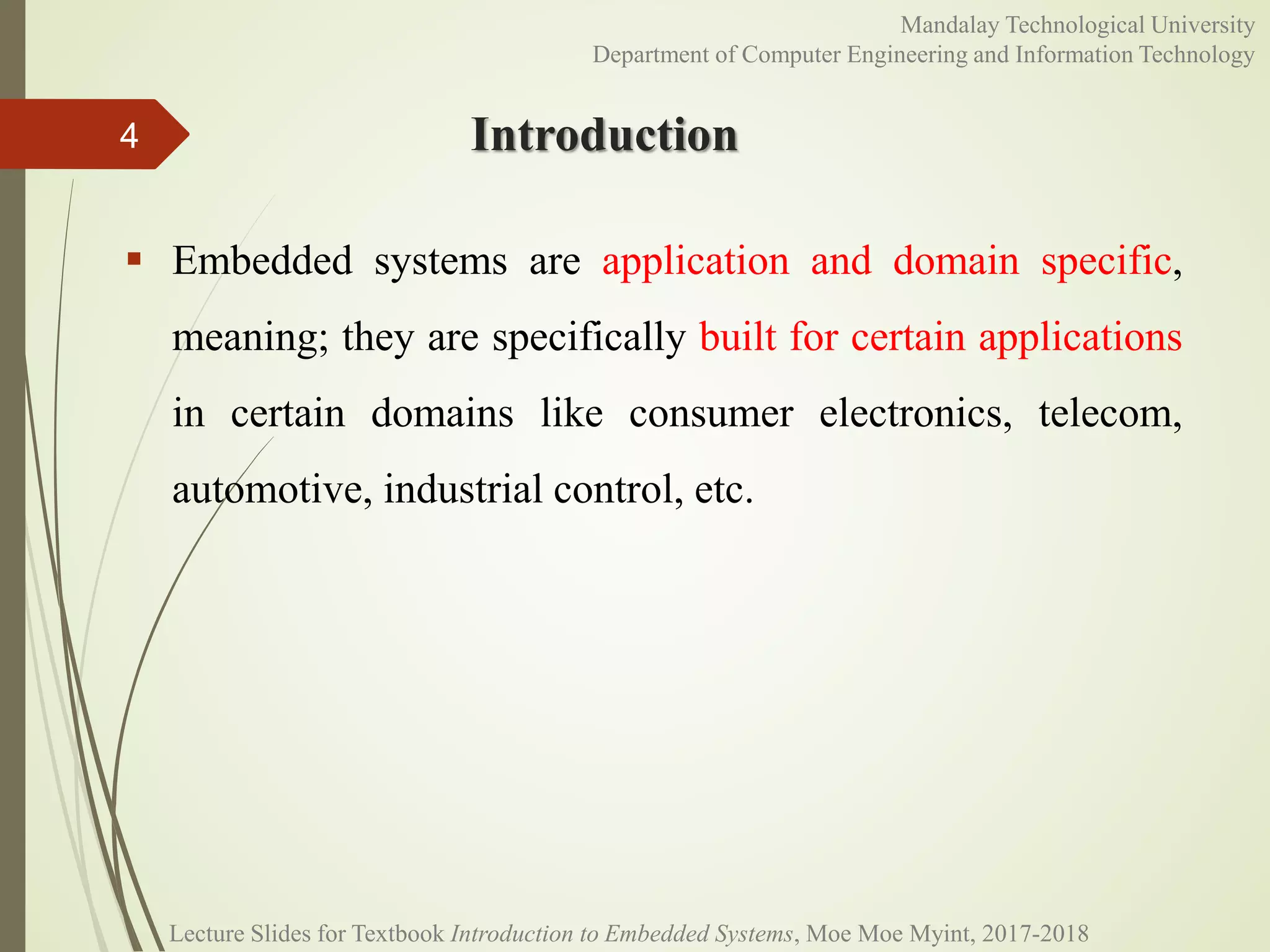 Mandalay Technological University
Department of Computer Engineering and Information Technology

4

Introduction

▪ Embedded systems are application and domain specific, meaning; they are specifically built for certain applications in certain domains like consumer electronics, telecom, automotive, industrial control, etc.

Lecture Slides for Textbook Introduction to Embedded Systems, Moe Moe Myint, 2017-2018